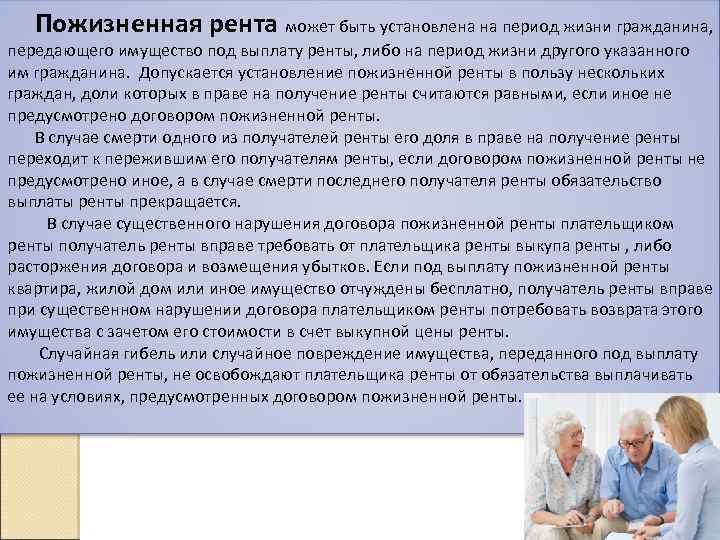 Пожизненная рента может быть установлена на период жизни гражданина, передающего имущество под выплату ренты, либо на период жизни другого указанного им гражданина. Допускается установление пожизненной ренты в пользу нескольких граждан, доли которых в праве на получение ренты считаются равными, если иное не предусмотрено договором пожизненной ренты.

В случае смерти одного из получателей ренты его доля в праве на получение ренты переходит к пережившим его получателям ренты, если договором пожизненной ренты не предусмотрено иное, а в случае смерти последнего получателя ренты обязательство выплаты ренты прекращается.

В случае существенного нарушения договора пожизненной ренты плательщиком ренты получатель ренты вправе требовать от плательщика ренты выкупа ренты , либо расторжения договора и возмещения убытков. Если под выплату пожизненной ренты квартира, жилой дом или иное имущество отчуждены бесплатно, получатель ренты вправе при существенном нарушении договора плательщиком ренты потребовать возврата этого имущества с зачетом его стоимости в счет выкупной цены ренты.

Случайная гибель или случайное повреждение имущества, переданного под выплату пожизненной ренты, не освобождают плательщика ренты от обязательства выплачивать ее на условиях, предусмотренных договором пожизненной ренты.